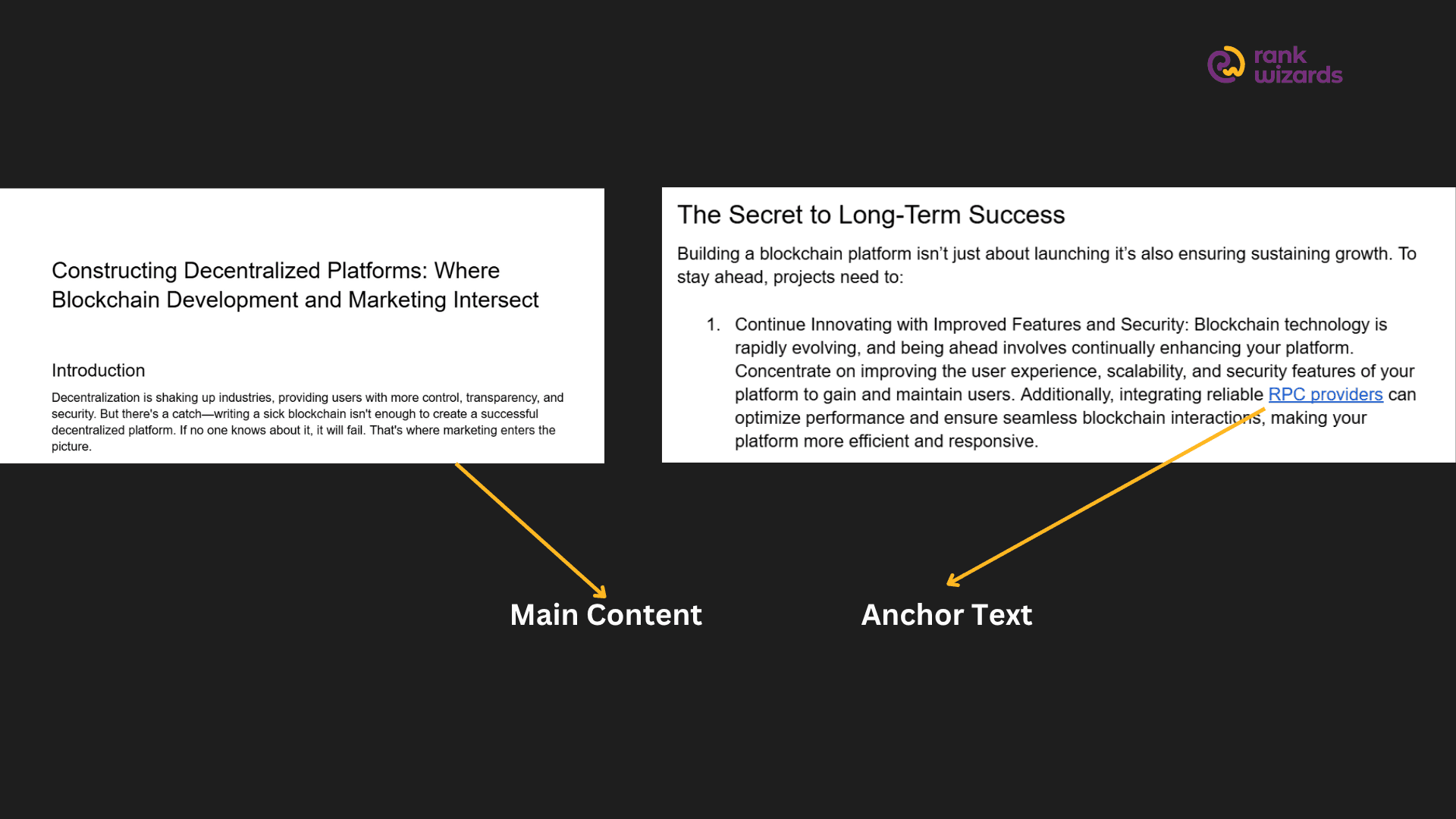 rank wizards

Constructing Decentralized Platforms: Where Blockchain Development and Marketing Intersect

Introduction

Decentralization is shaking up industries, providing users with more control, transparency, and security. But there's a catch—writing a sick blockchain isn't enough to create a successful decentralized platform. If no one knows about it, it will fail. That's where marketing enters the picture.

The Secret to Long-Term Success

Building a blockchain platform isn't just about launching it's also ensuring sustaining growth. To stay ahead, projects need to:

1. Continue Innovating with Improved Features and Security: Blockchain technology is rapidly evolving, and being ahead involves continually enhancing your platform. Concentrate on improving the user experience, scalability, and security features of your platform to gain and maintain users. Additionally, integrating reliable RPC providers can optimize performance and ensure seamless blockchain interactions, making your platform more efficient and responsive.

Main Content

Anchor Text